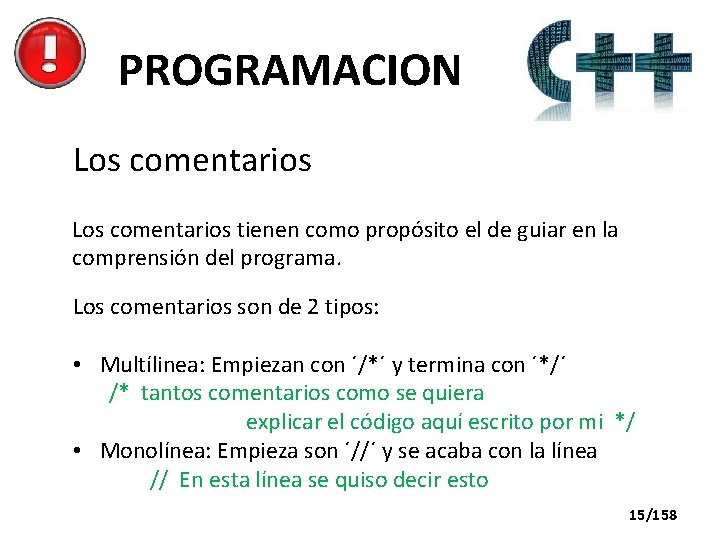 PROGRAMACION

C++

Los comentarios

Los comentarios tienen como propósito el de guiar en la comprensión del programa.

Los comentarios son de 2 tipos:

• Multílinea: Empiezan con ´/*´ y termina con ´*/´
/* tantos comentarios como se quiera
explicar el código aquí escrito por mi */
• Monolínea: Empieza son ´//´ y se acaba con la línea
// En esta línea se quiso decir esto

15/158